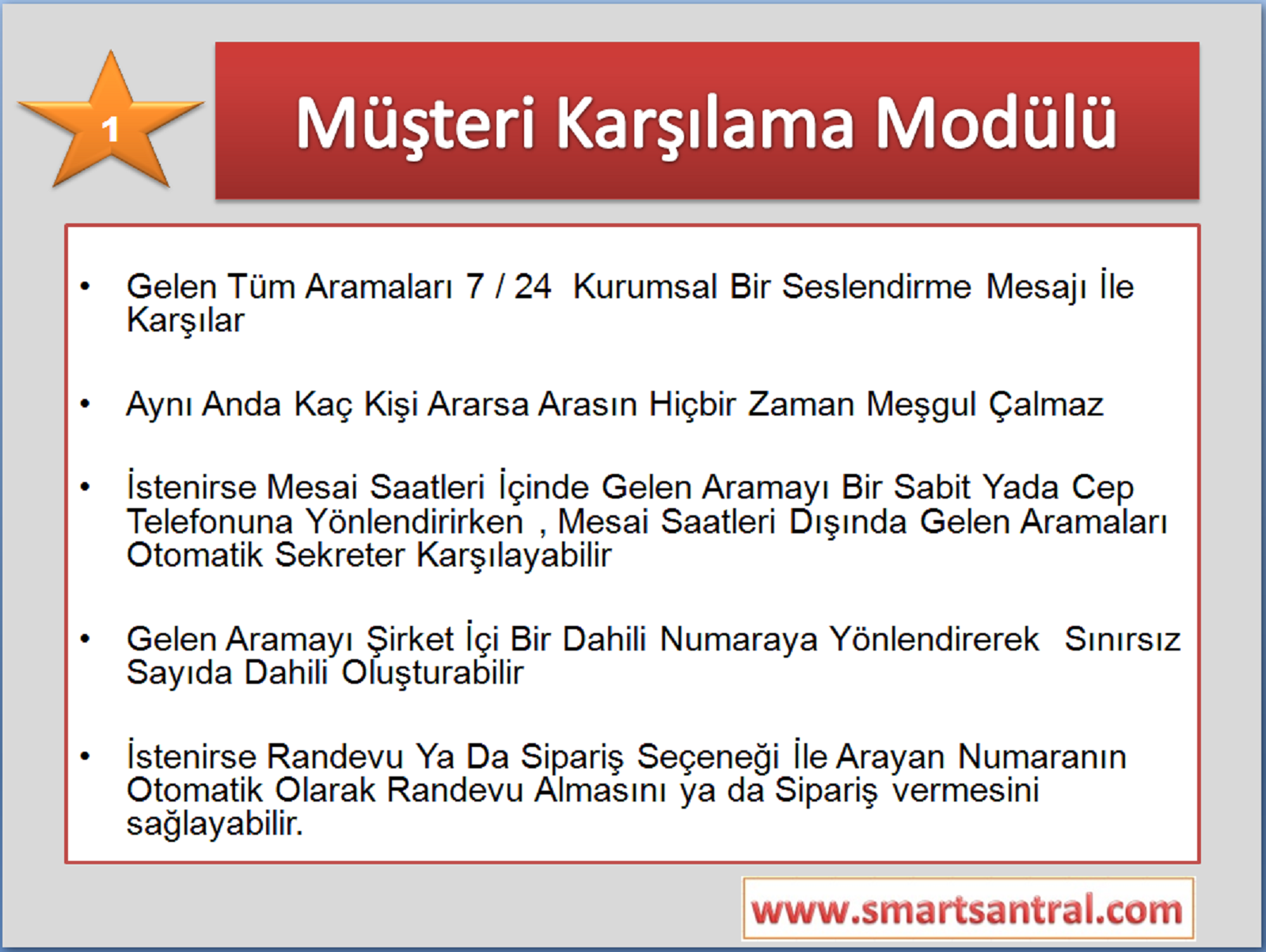 1

Müşteri Karşılama Modülü

• Gelen Tüm Aramaları 7 / 24 Kurumsal Bir Seslendirme Mesajı İle Karşılar

• Aynı Anda Kaç Kişi Ararsa Arasın Hiçbir Zaman Meşgul Çalmaz

• İstenirse Mesai Saatleri İçinde Gelen Aramayı Bir Sabit Yada Cep Telefonuna Yönlendirirken , Mesai Saatleri Dışında Gelen Aramaları Otomatik Sekreter Karşılayabilir

• Gelen Aramayı Şirket İçi Bir Dahili Numaraya Yönlendirerek Sınırsız Sayıda Dahili Oluşturabilir

• İstenirse Randevu Ya Da Sipariş Seçeneği İle Arayan Numaranın Otomatik Olarak Randevu Almasını ya da Sipariş vermesini sağlayabilir.

www.smartsantral.com